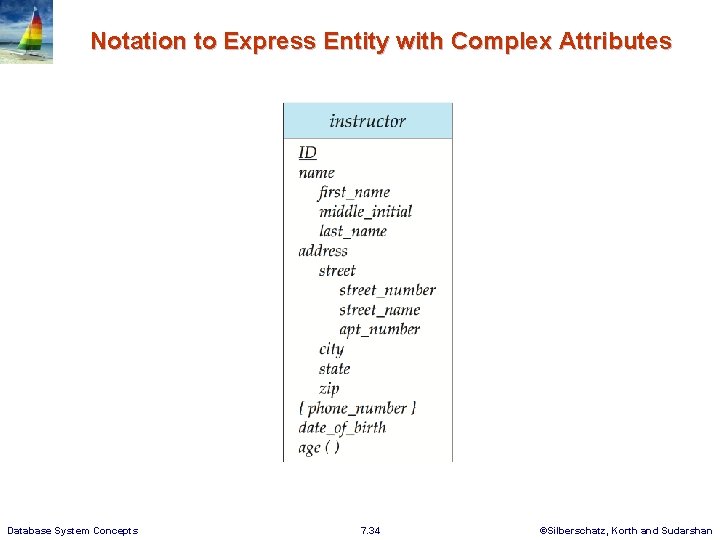 Notation to Express Entity with Complex Attributes

instructor

ID
name
first_name
middle_initial
last_name
address
street
street_number
street_name
apt_number
city
state
zip
{ phone_number }
date_of_birth
age ( )

Database System Concepts

7.34

©Silberschatz, Korth and Sudarshan